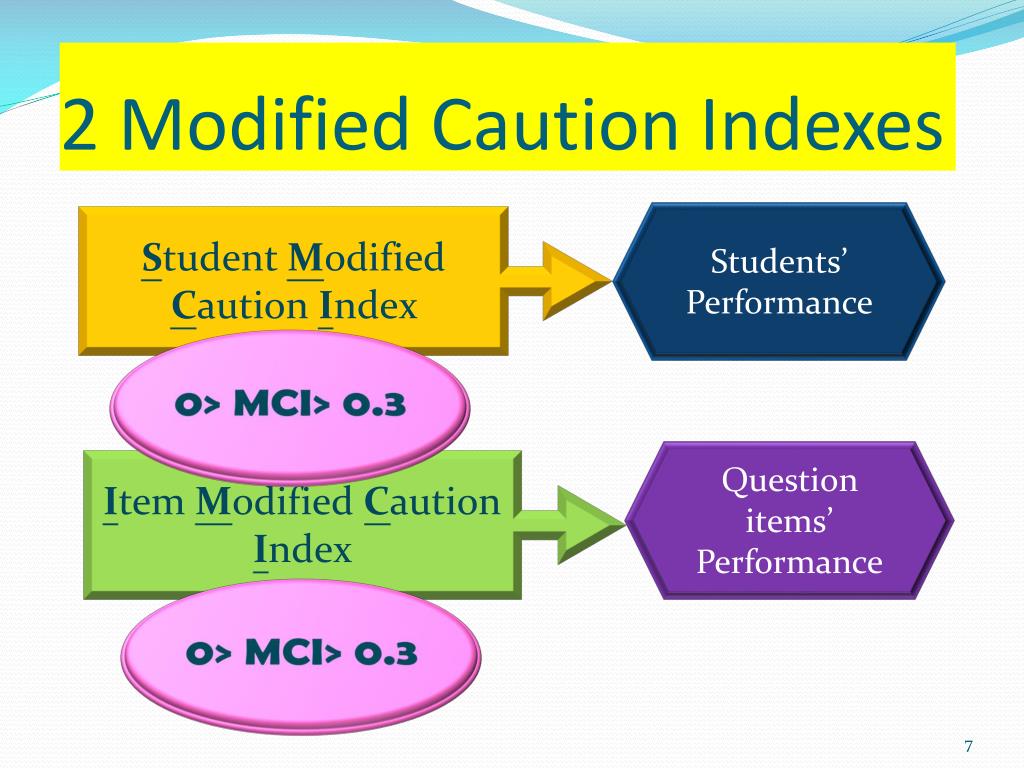 2 Modified Caution Indexes

Student Modified Caution Index

Students' Performance

0> MCI> 0.3

Item Modified Caution Index

Question items' Performance

0> MCI> 0.3

7